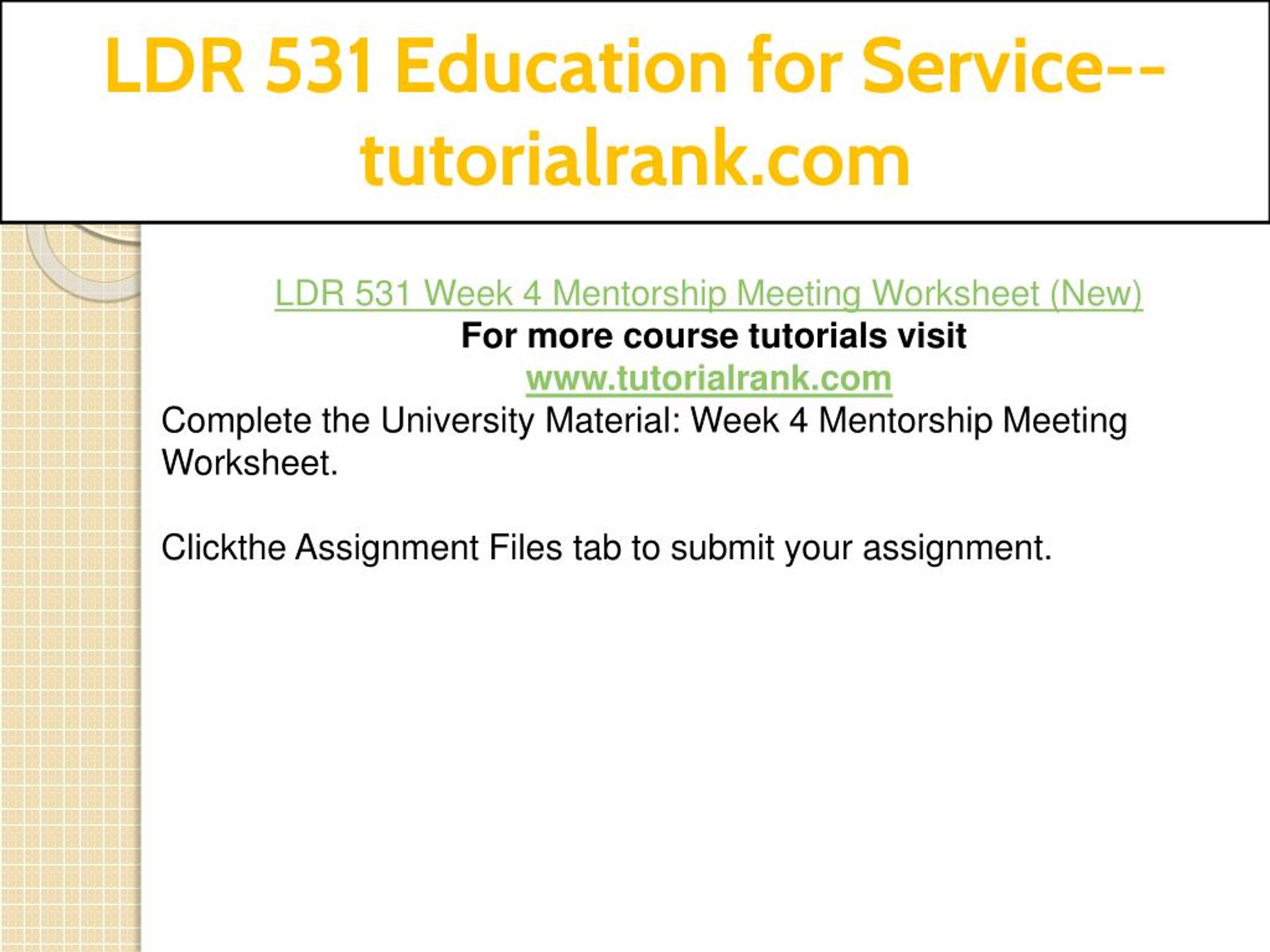 LDR 531 Education for Service--tutorialrank.com

LDR 531 Week 4 Mentorship Meeting Worksheet (New)
For more course tutorials visit
www.tutorialrank.com
Complete the University Material: Week 4 Mentorship Meeting Worksheet.

Clickthe Assignment Files tab to submit your assignment.